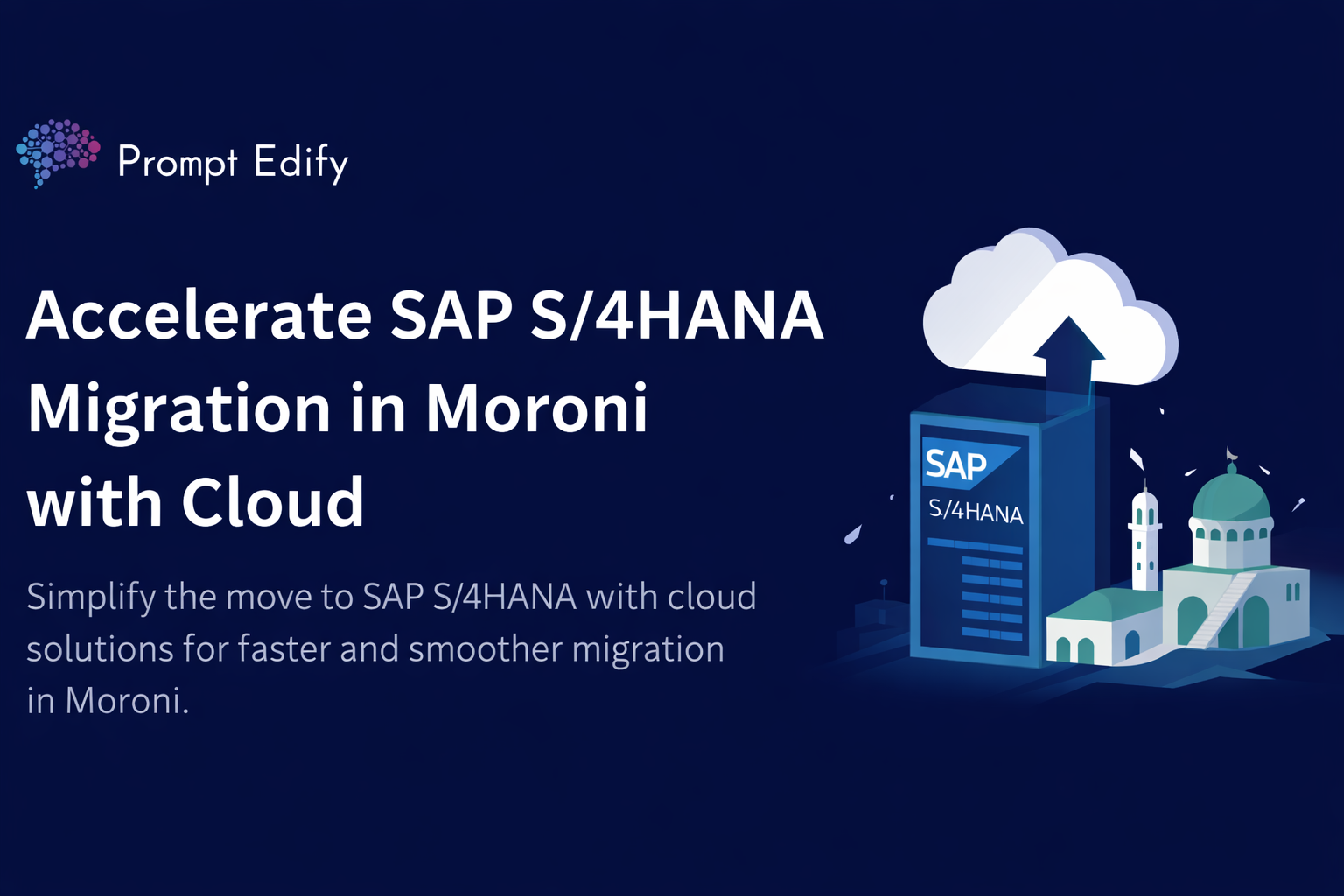 Prompt Edify

Accelerate SAP S/4HANA Migration in Moroni with Cloud

Simplify the move to SAP S/4HANA with cloud solutions for faster and smoother migration in Moroni.

SAP
S/4HANA